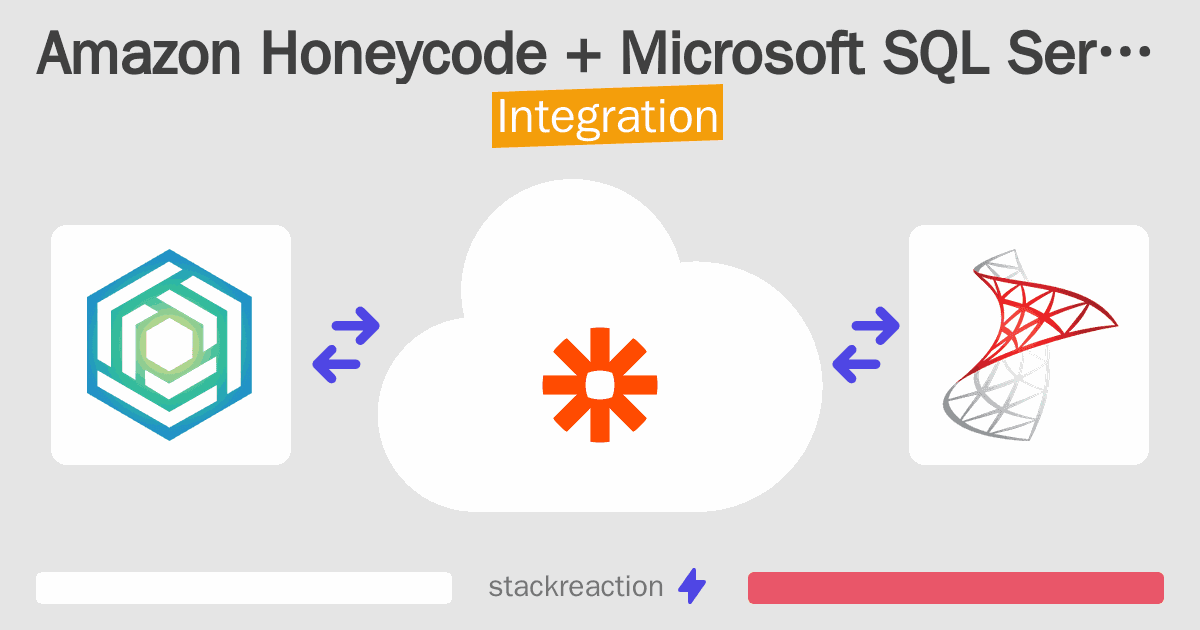 Amazon Honeycode + Microsoft SQL Ser…
Integration

stackreaction